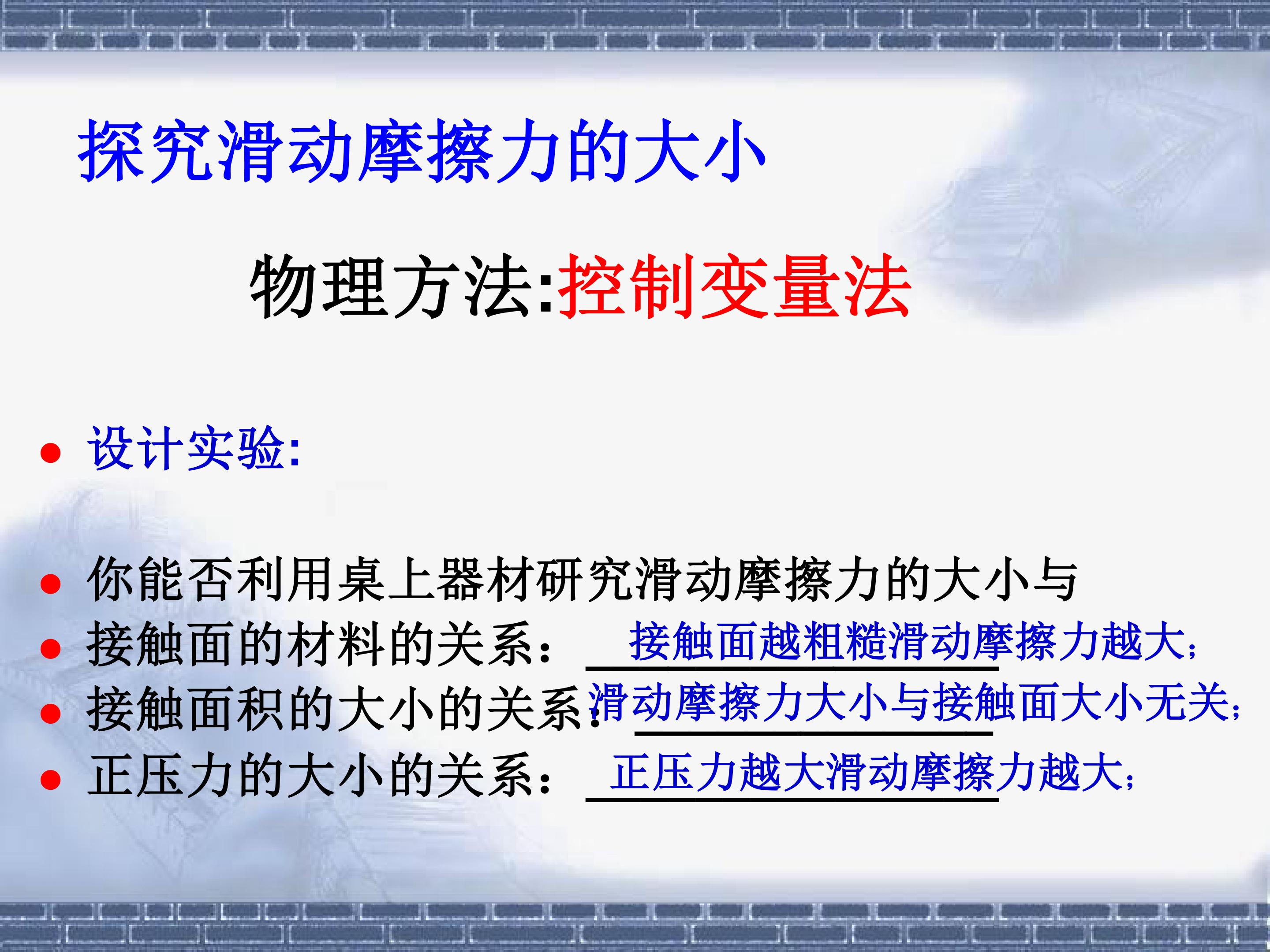 探究滑动摩擦力的大小

物理方法:控制变量法

• 设计实验:

• 你能否利用桌上器材研究滑动摩擦力的大小与
• 接触面的材料的关系：接触面越粗糙滑动摩擦力越大;
• 接触面积的大小的关系：滑动摩擦力大小与接触面大小无关;
• 正压力的大小的关系：正压力越大滑动摩擦力越大;